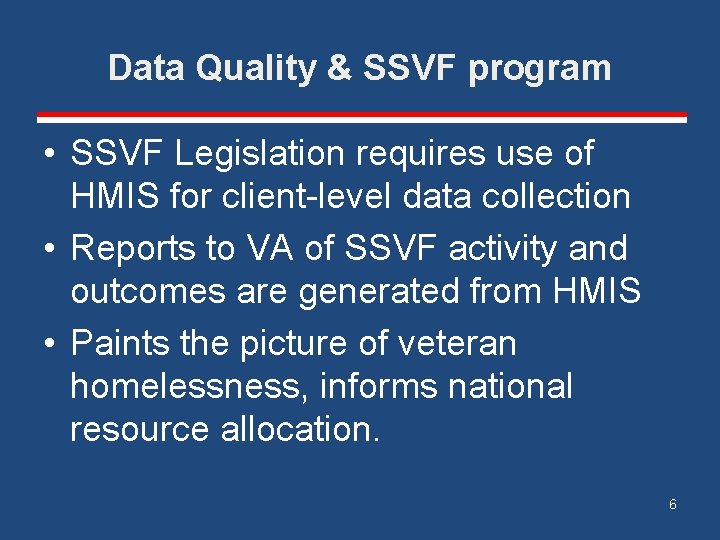 Data Quality & SSVF program

• SSVF Legislation requires use of HMIS for client-level data collection
• Reports to VA of SSVF activity and outcomes are generated from HMIS
• Paints the picture of veteran homelessness, informs national resource allocation.

6